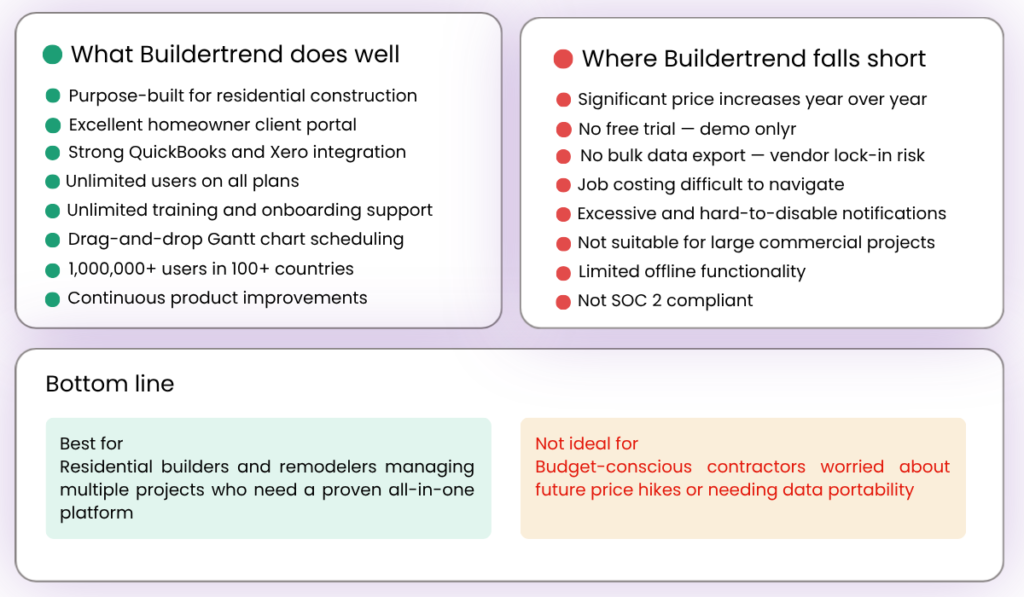 What Buildertrend does well

Purpose-built for residential construction
Excellent homeowner client portal
Strong QuickBooks and Xero integration
Unlimited users on all plans
Unlimited training and onboarding support
Drag-and-drop Gantt chart scheduling
1,000,000+ users in 100+ countries
Continuous product improvements

Where Buildertrend falls short

Significant price increases year over year
No free trial — demo onlyr
No bulk data export — vendor lock-in risk
Job costing difficult to navigate
Excessive and hard-to-disable notifications
Not suitable for large commercial projects
Limited offline functionality
Not SOC 2 compliant

Bottom line

Best for
Residential builders and remodelers managing multiple projects who need a proven all-in-one platform

Not ideal for
Budget-conscious contractors worried about future price hikes or needing data portability